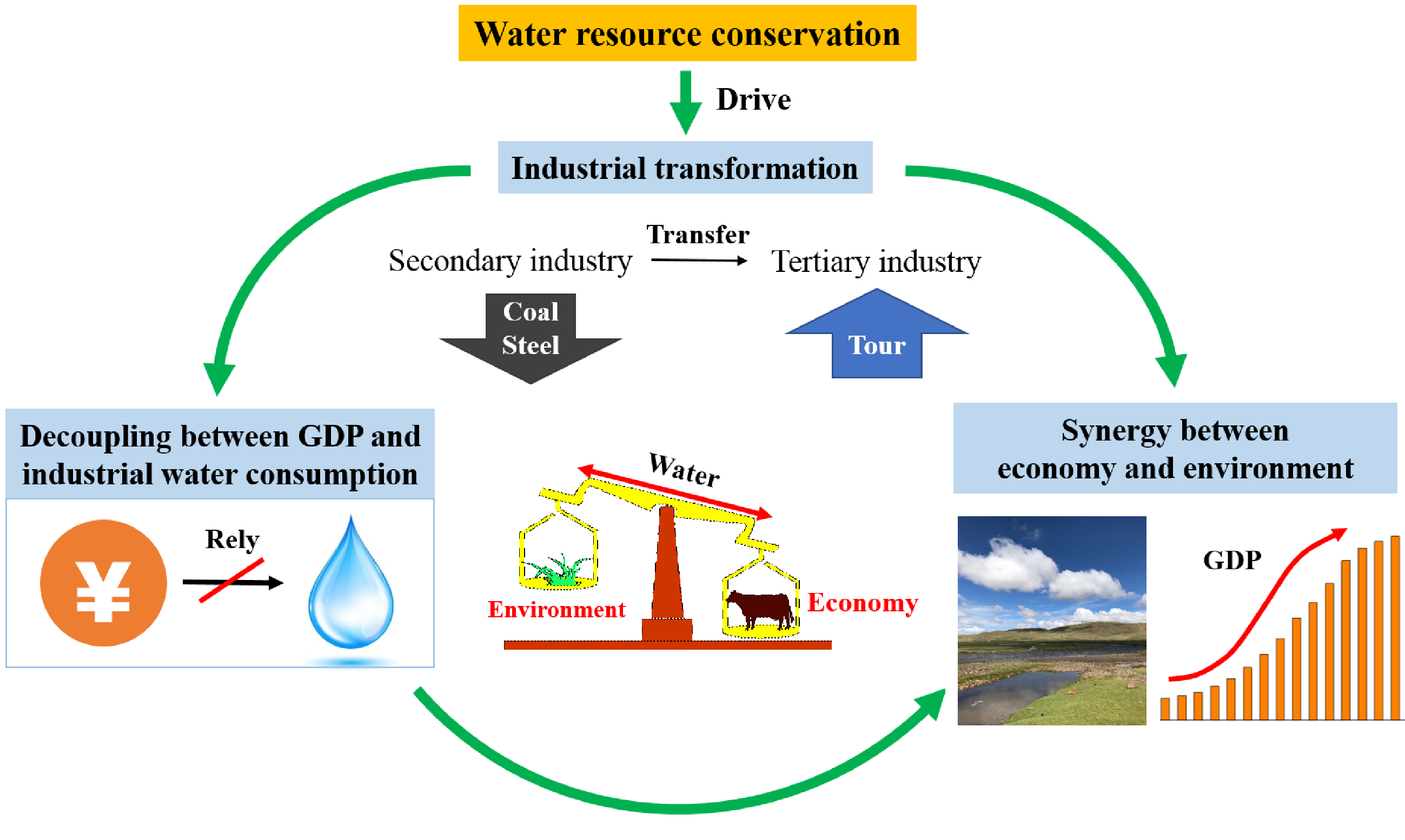 Water resource conservation

Drive

Industrial transformation

Secondary industry

Transfer

Tertiary industry

Coal
Steel

Tour

Decoupling between GDP and industrial water consumption

¥

Rely

Water

Environment

Economy

Synergy between economy and environment

GDP